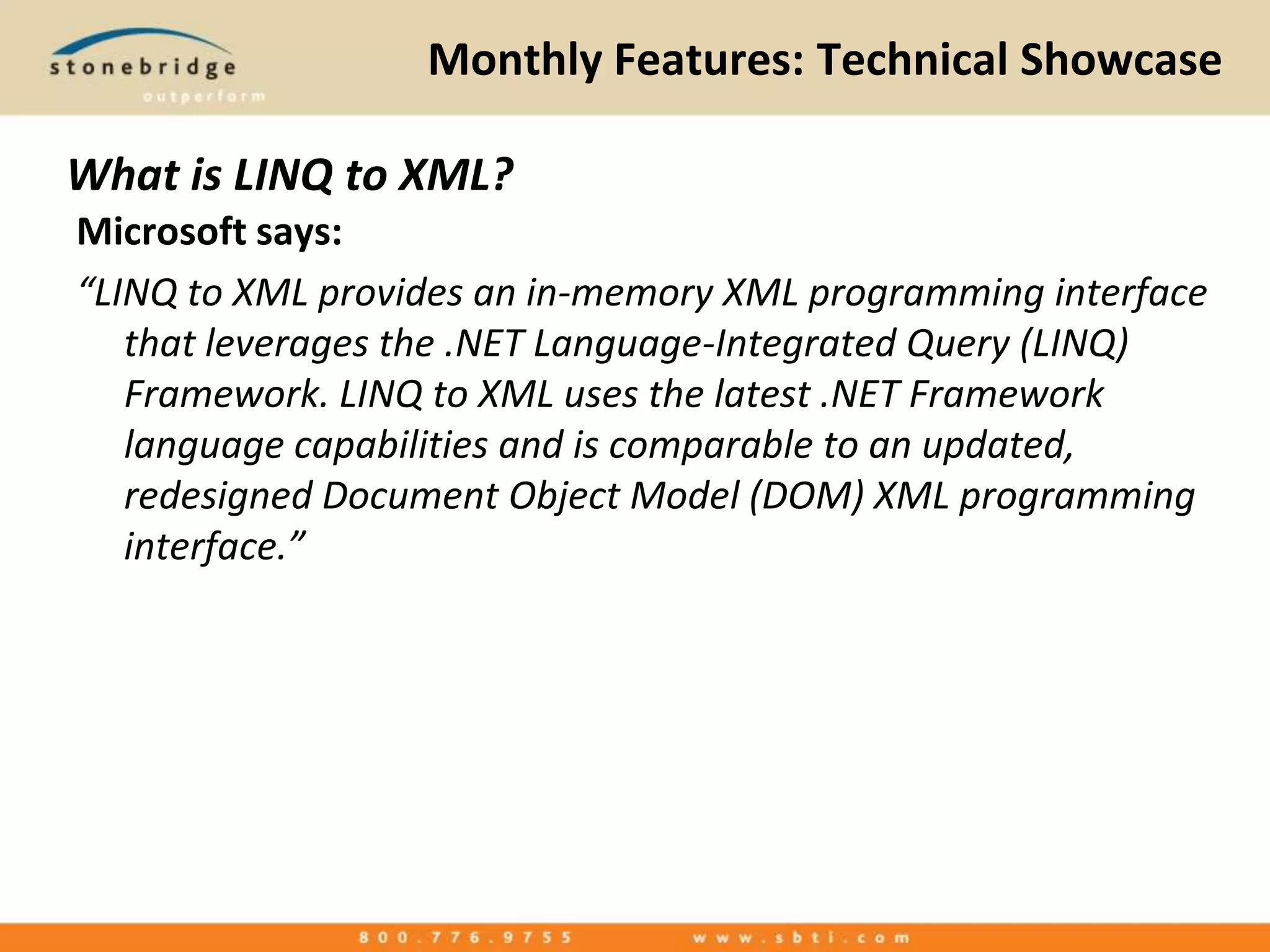 stonebridge
outperform

Monthly Features: Technical Showcase

What is LINQ to XML?

Microsoft says:

“LINQ to XML provides an in-memory XML programming interface that leverages the .NET Language-Integrated Query (LINQ) Framework. LINQ to XML uses the latest .NET Framework language capabilities and is comparable to an updated, redesigned Document Object Model (DOM) XML programming interface.”

800.776.9755 www.sbti.com